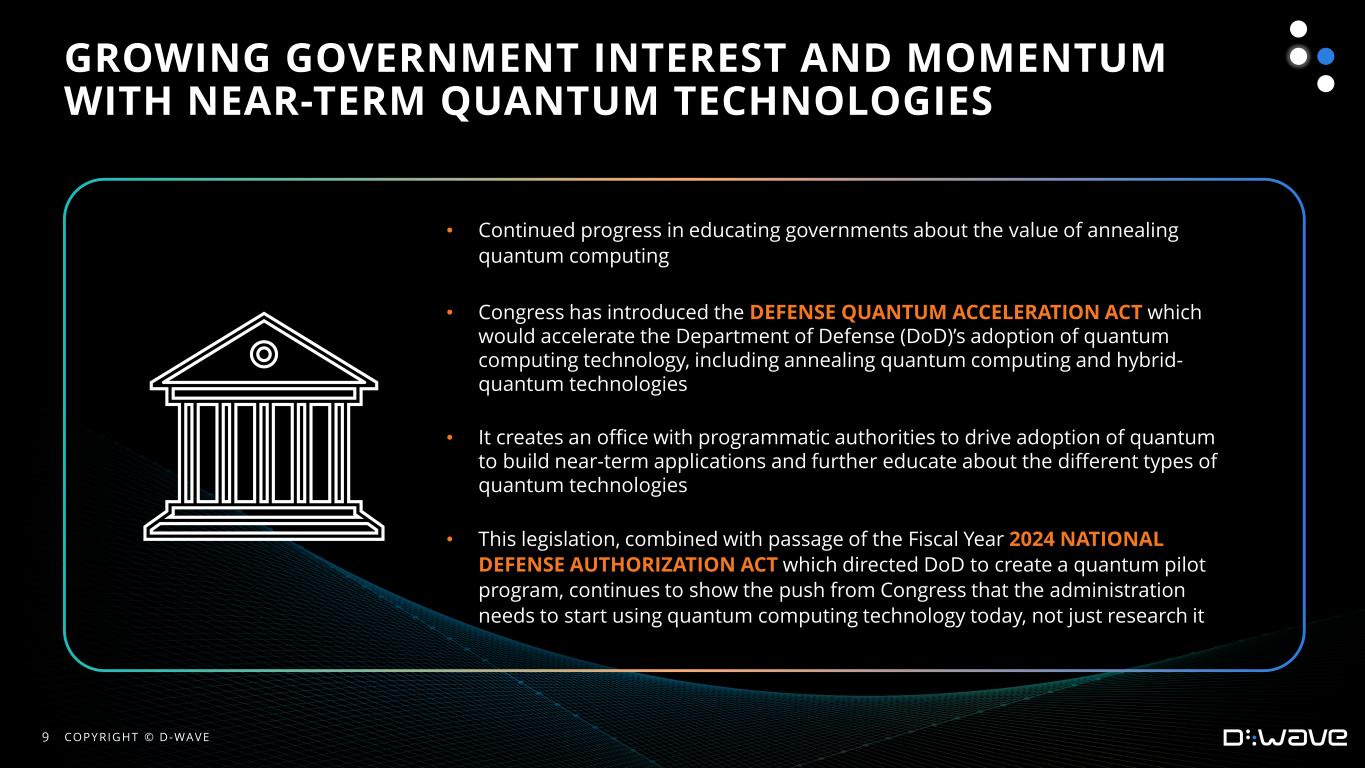 GROWING GOVERNMENT INTEREST AND MOMENTUM WITH NEAR-TERM QUANTUM TECHNOLOGIES

• Continued progress in educating governments about the value of annealing quantum computing

• Congress has introduced the DEFENSE QUANTUM ACCELERATION ACT which would accelerate the Department of Defense (DoD)'s adoption of quantum computing technology, including annealing quantum computing and hybrid-quantum technologies

• It creates an office with programmatic authorities to drive adoption of quantum to build near-term applications and further educate about the different types of quantum technologies

• This legislation, combined with passage of the Fiscal Year 2024 NATIONAL DEFENSE AUTHORIZATION ACT which directed DoD to create a quantum pilot program, continues to show the push from Congress that the administration needs to start using quantum computing technology today, not just research it

9 COPYRIGHT © D-WAVE

D:WAVE